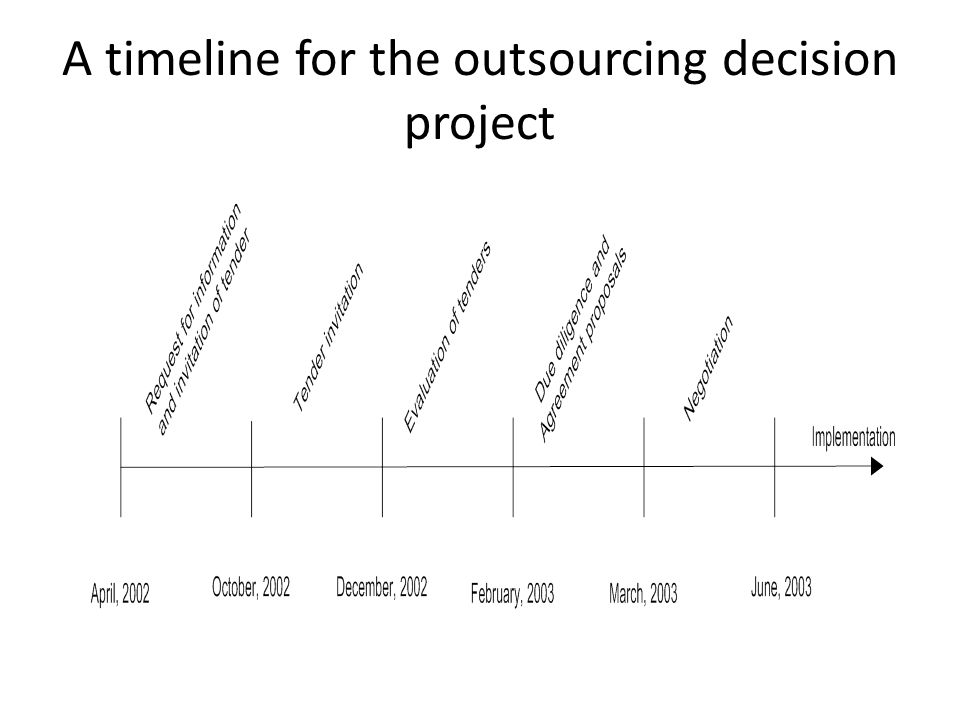 A timeline for the outsourcing decision project

Request for information and invitation of tender

Tender invitation

Evaluation of tenders

Due diligence and Agreement proposals

Negotiation

Implementation

April, 2002

October, 2002

December, 2002

February, 2003

March, 2003

June, 2003